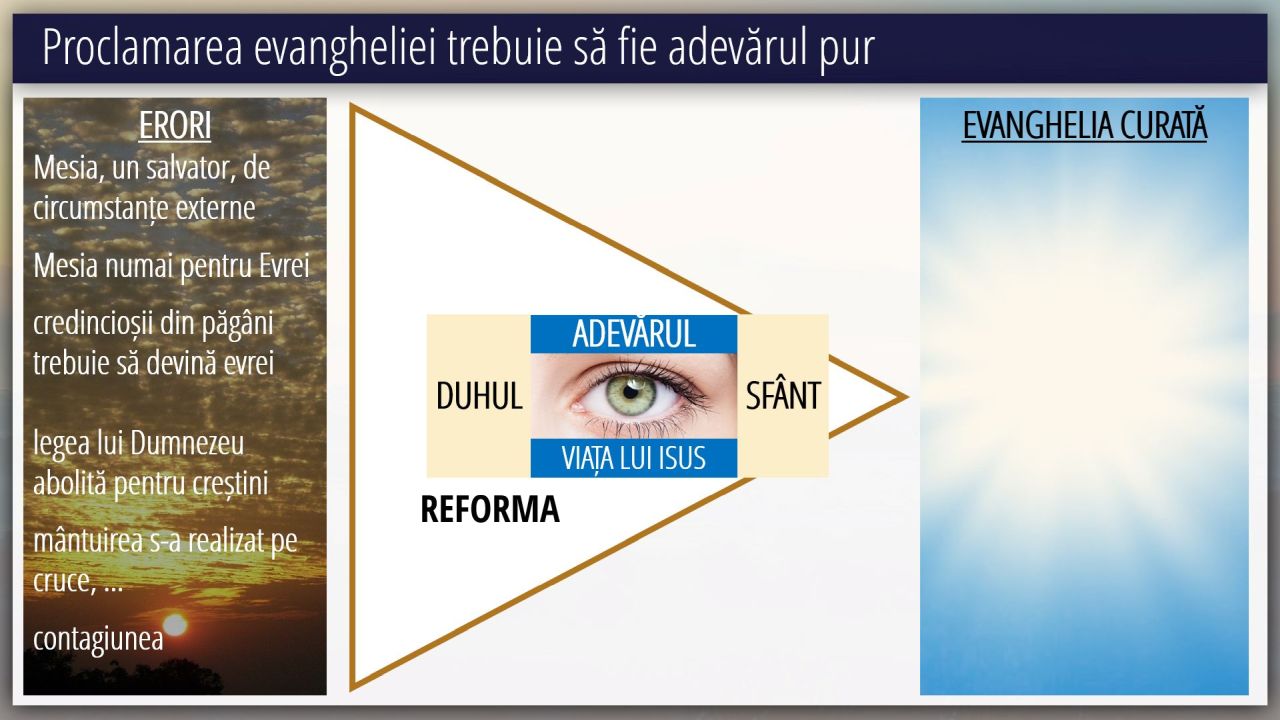 Proclamarea evangheliei trebuie să fie adevărul pur

ERORI

Mesia, un salvator, de circumstanțe externe

Mesia numai pentru Evrei

credincioșii din păgâni trebuie să devină evrei

legea lui Dumnezeu abolită pentru creștini

mântuirea s-a realizat pe cruce, ...

contagiunea

ADEVĂRUL

DUHUL

SFÂNT

VIAȚA LUI ISUS

REFORMA

EVANGHELIA CURATĂ